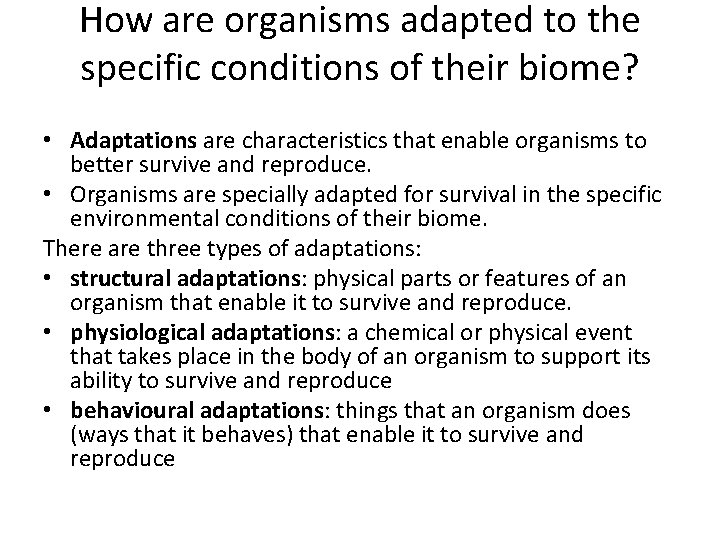 How are organisms adapted to the specific conditions of their biome?

• Adaptations are characteristics that enable organisms to better survive and reproduce.
• Organisms are specially adapted for survival in the specific environmental conditions of their biome.

There are three types of adaptations:
• structural adaptations: physical parts or features of an organism that enable it to survive and reproduce.
• physiological adaptations: a chemical or physical event that takes place in the body of an organism to support its ability to survive and reproduce
• behavioural adaptations: things that an organism does (ways that it behaves) that enable it to survive and reproduce